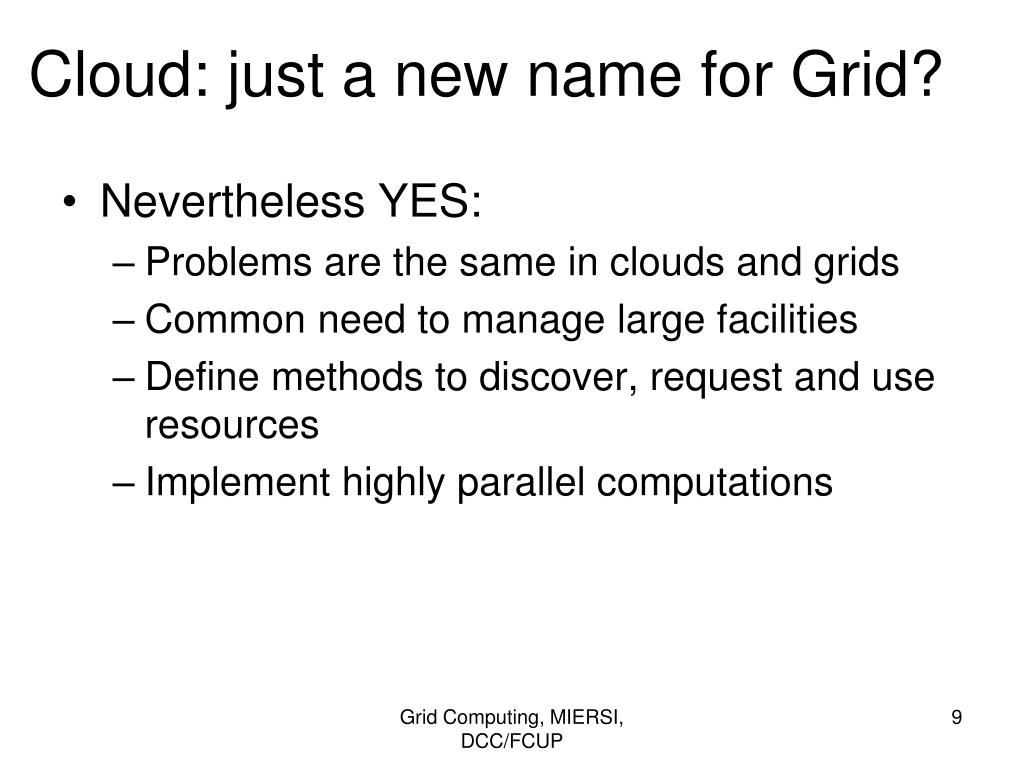 Cloud: just a new name for Grid?

• Nevertheless YES:
– Problems are the same in clouds and grids
– Common need to manage large facilities
– Define methods to discover, request and use resources
– Implement highly parallel computations

Grid Computing, MIERSI, DCC/FCUP

9